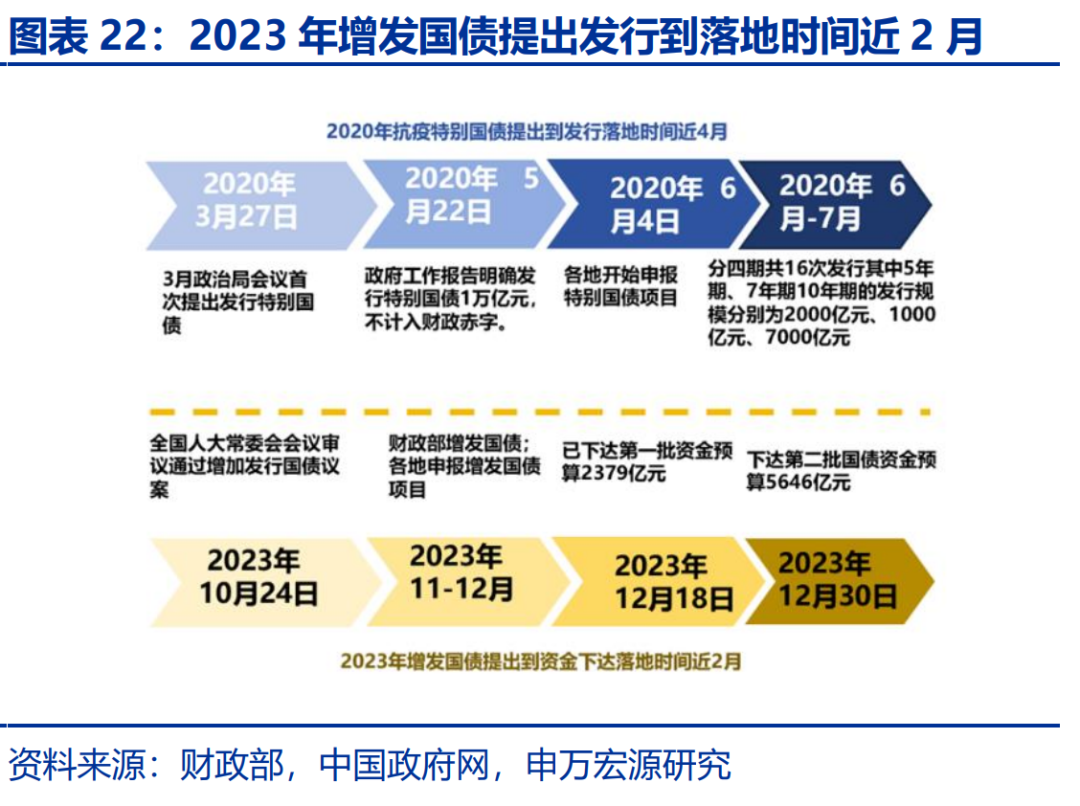 图表 22：2023 年增发国债提出发行到落地时间近 2 月

2020年抗疫特别国债提出到发行落地时间近4月

2020年 3月27日

2020年 5月22日

2020年 6月4日

2020年 6月-7月

3月政治局会议首次提出发行特别国债

政府工作报告明确发行特别国债1万亿元，不计入财政赤字。

各地开始申报特别国债项目

分四期共16次发行其中5年期、7年期10年期的发行规模分别为2000亿元、1000亿元、7000亿元

全国人大常委会会议审议通过增加发行国债议案

财政部增发国债；各地申报增发国债项目

已下达第一批资金预算2379亿元

下达第二批国债资金预算5646亿元

2023年 10月24日

2023年 11-12月

2023年 12月18日

2023年 12月30日

2023年增发国债提出到资金下达落地时间近2月

资料来源：财政部，中国政府网，申万宏源研究